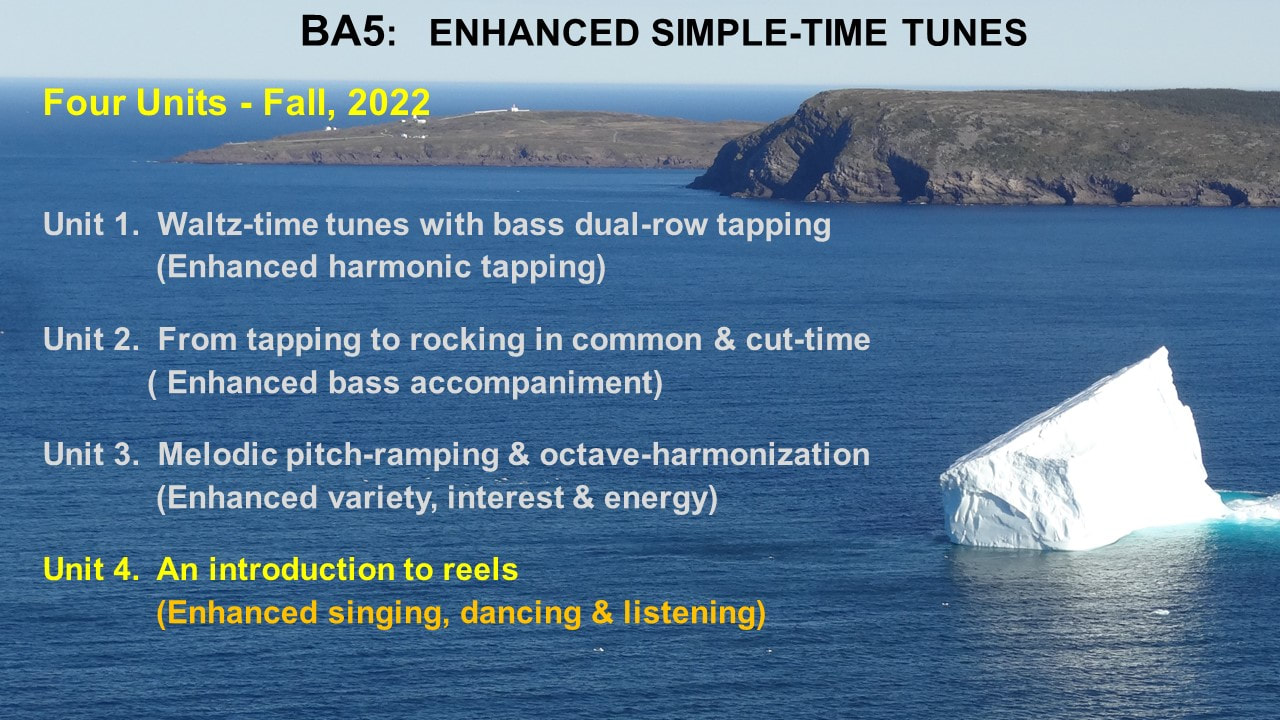 BA5: ENHANCED SIMPLE-TIME TUNES

Four Units - Fall, 2022

Unit 1. Waltz-time tunes with bass dual-row tapping
(Enhanced harmonic tapping)

Unit 2. From tapping to rocking in common & cut-time
( Enhanced bass accompaniment)

Unit 3. Melodic pitch-ramping & octave-harmonization
(Enhanced variety, interest & energy)

Unit 4. An introduction to reels
(Enhanced singing, dancing & listening)